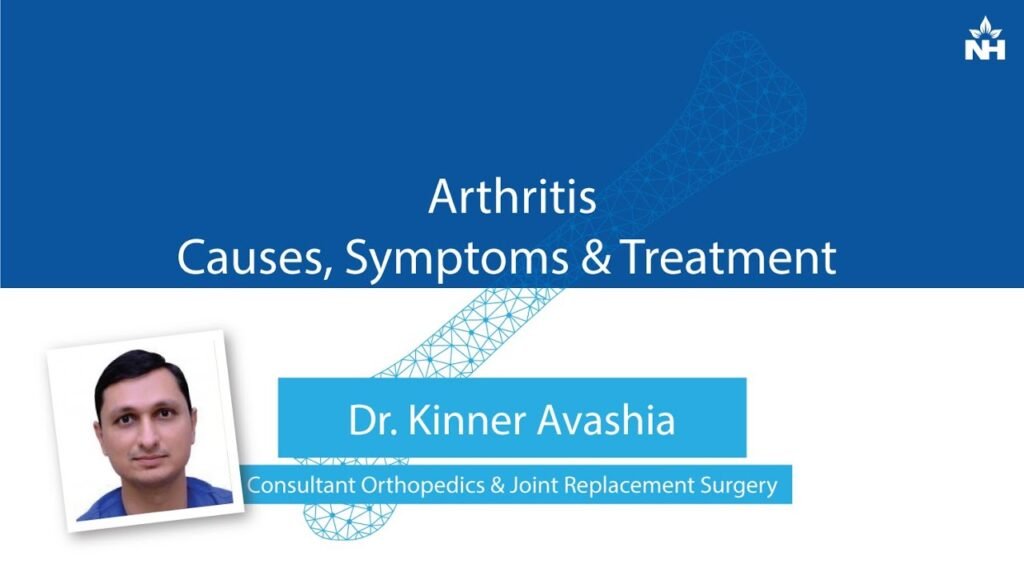 NH

Arthritis
Causes, Symptoms & Treatment

Dr. Kinner Avashia

Consultant Orthopedics & Joint Replacement Surgery